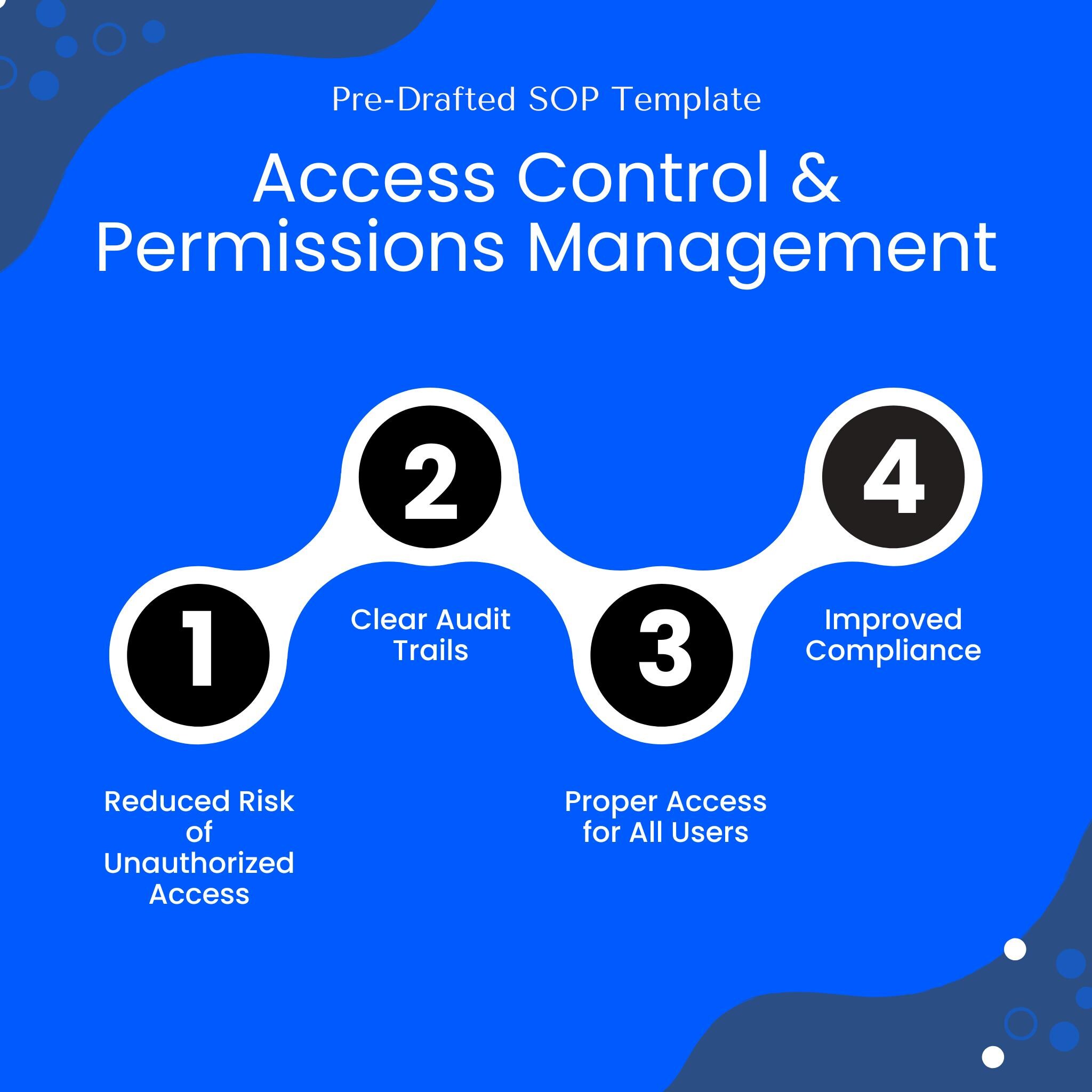 Pre-Drafted SOP Template

Access Control & Permissions Management

1

Reduced Risk of Unauthorized Access

2

Clear Audit Trails

3

Proper Access for All Users

4

Improved Compliance